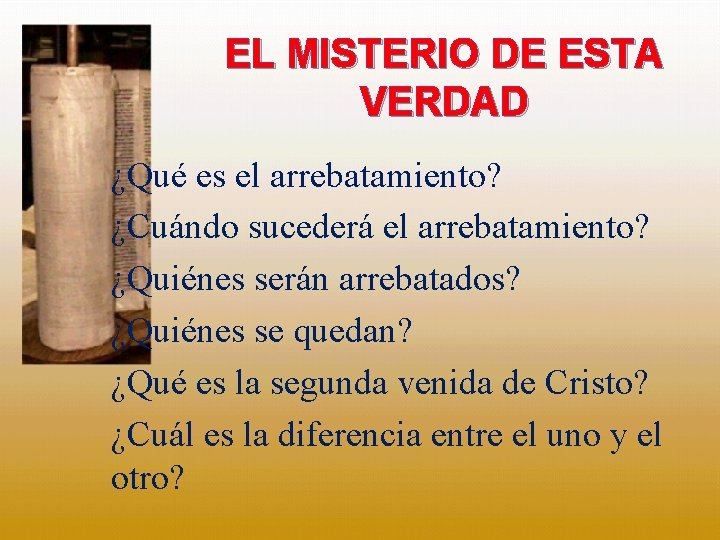 EL MISTERIO DE ESTA VERDAD

¿Qué es el arrebatamiento?

¿Cuándo sucederá el arrebatamiento?

¿Quiénes serán arrebatados?

¿Quiénes se quedan?

¿Qué es la segunda venida de Cristo?

¿Cuál es la diferencia entre el uno y el otro?